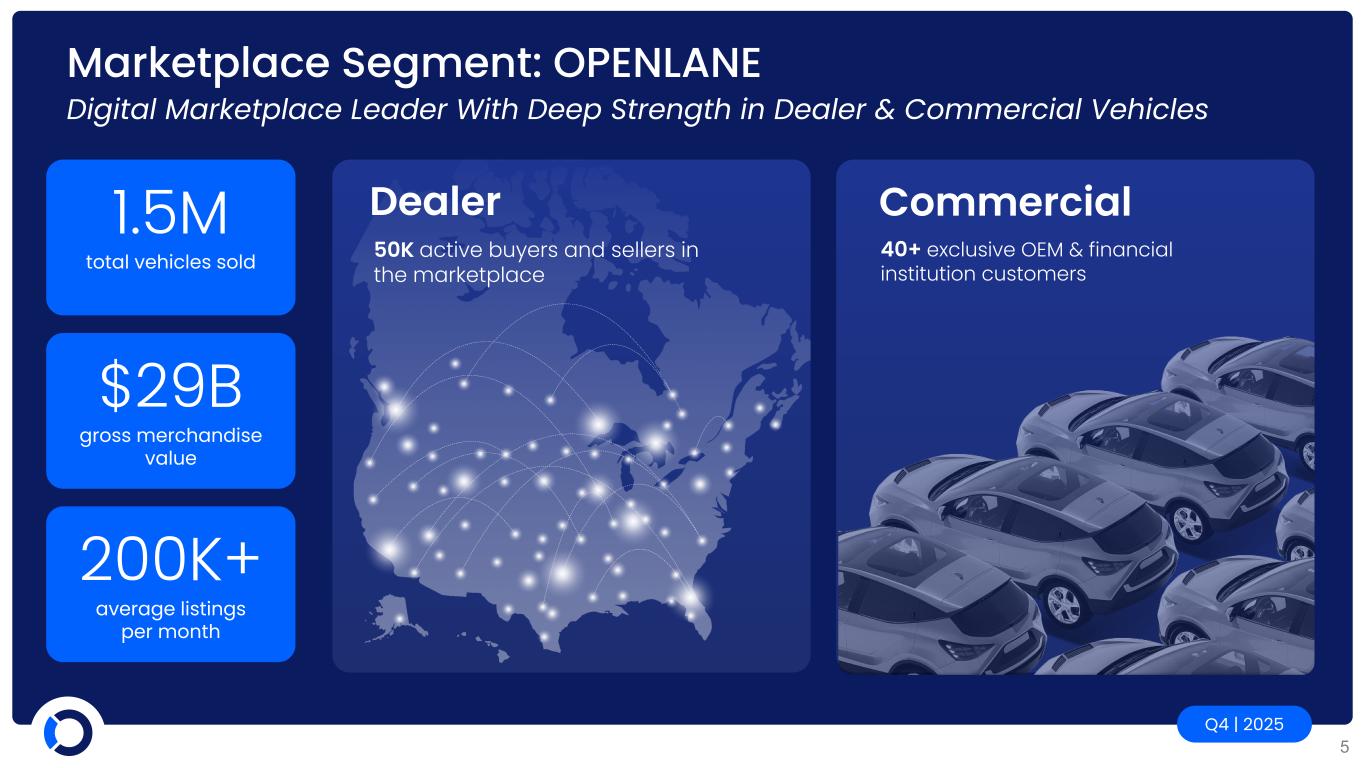 Marketplace Segment: OPENLANE

Digital Marketplace Leader With Deep Strength in Dealer & Commercial Vehicles

1.5M
total vehicles sold

$29B
gross merchandise value

200K+
average listings per month

Dealer

50K active buyers and sellers in the marketplace

Commercial

40+ exclusive OEM & financial institution customers

Q4 | 2025

5